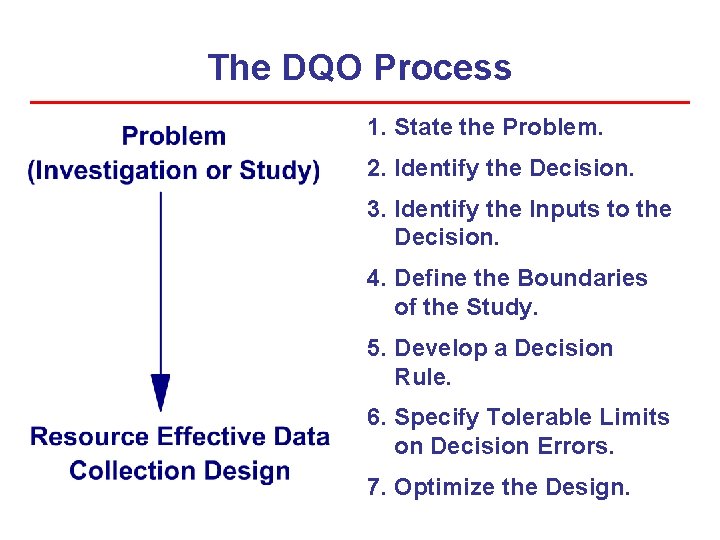 The DQO Process

Problem
(Investigation or Study)

Resource Effective Data Collection Design

1. State the Problem.
2. Identify the Decision.
3. Identify the Inputs to the Decision.
4. Define the Boundaries of the Study.
5. Develop a Decision Rule.
6. Specify Tolerable Limits on Decision Errors.
7. Optimize the Design.